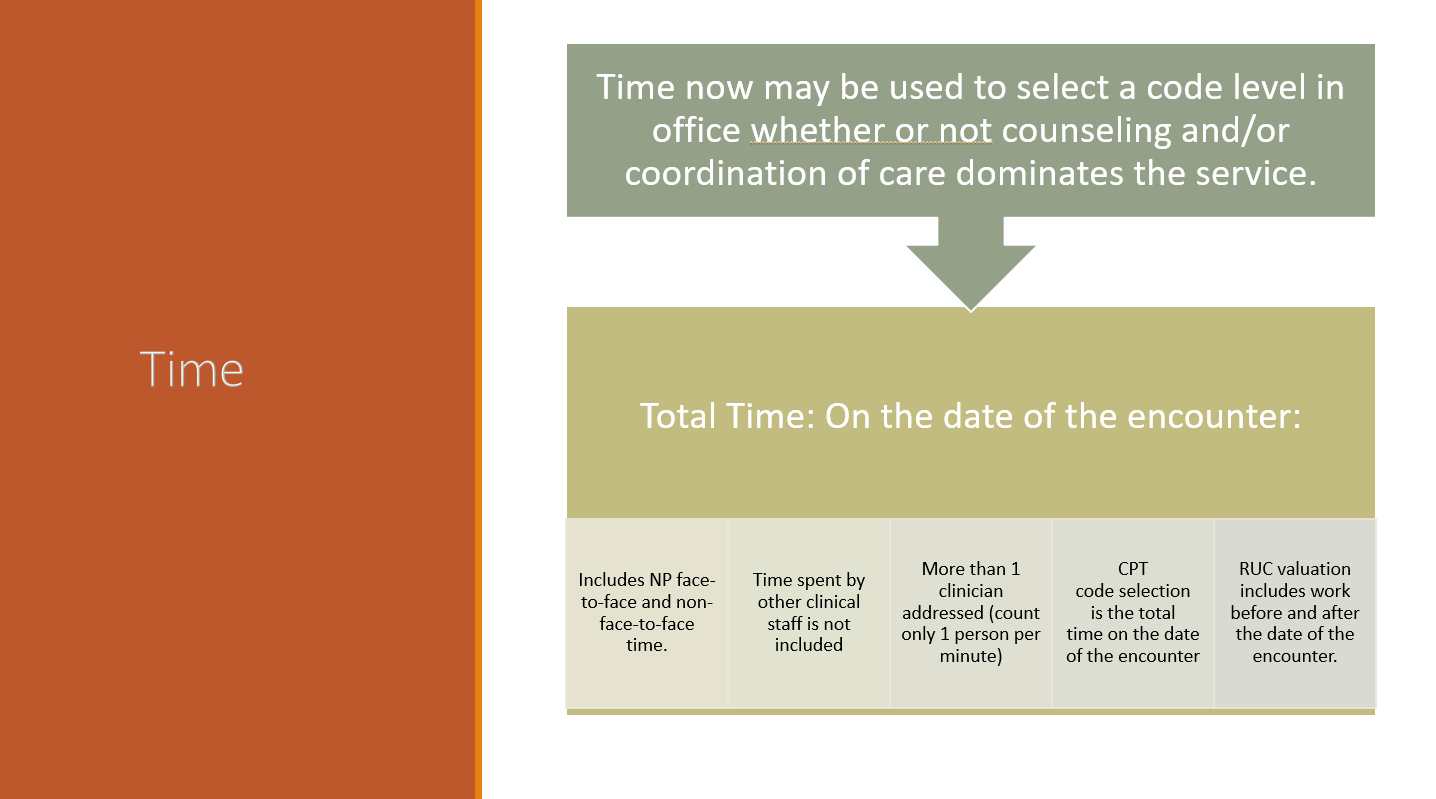 Time

Time now may be used to select a code level in office whether or not counseling and/or coordination of care dominates the service.

Total Time: On the date of the encounter:

Includes NP face-to-face and non-face-to-face time.

Time spent by other clinical staff is not included

More than 1 clinician addressed (count only 1 person per minute)

CPT code selection is the total time on the date of the encounter

RUC valuation includes work before and after the date of the encounter.